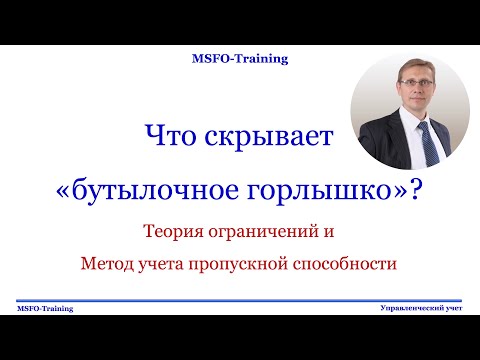 MSFO-Training

Что скрывает
«бутылочное горлышко»?

Теория ограничений и
Метод учета пропускной способности

MSFO-Training

Управленческий учет